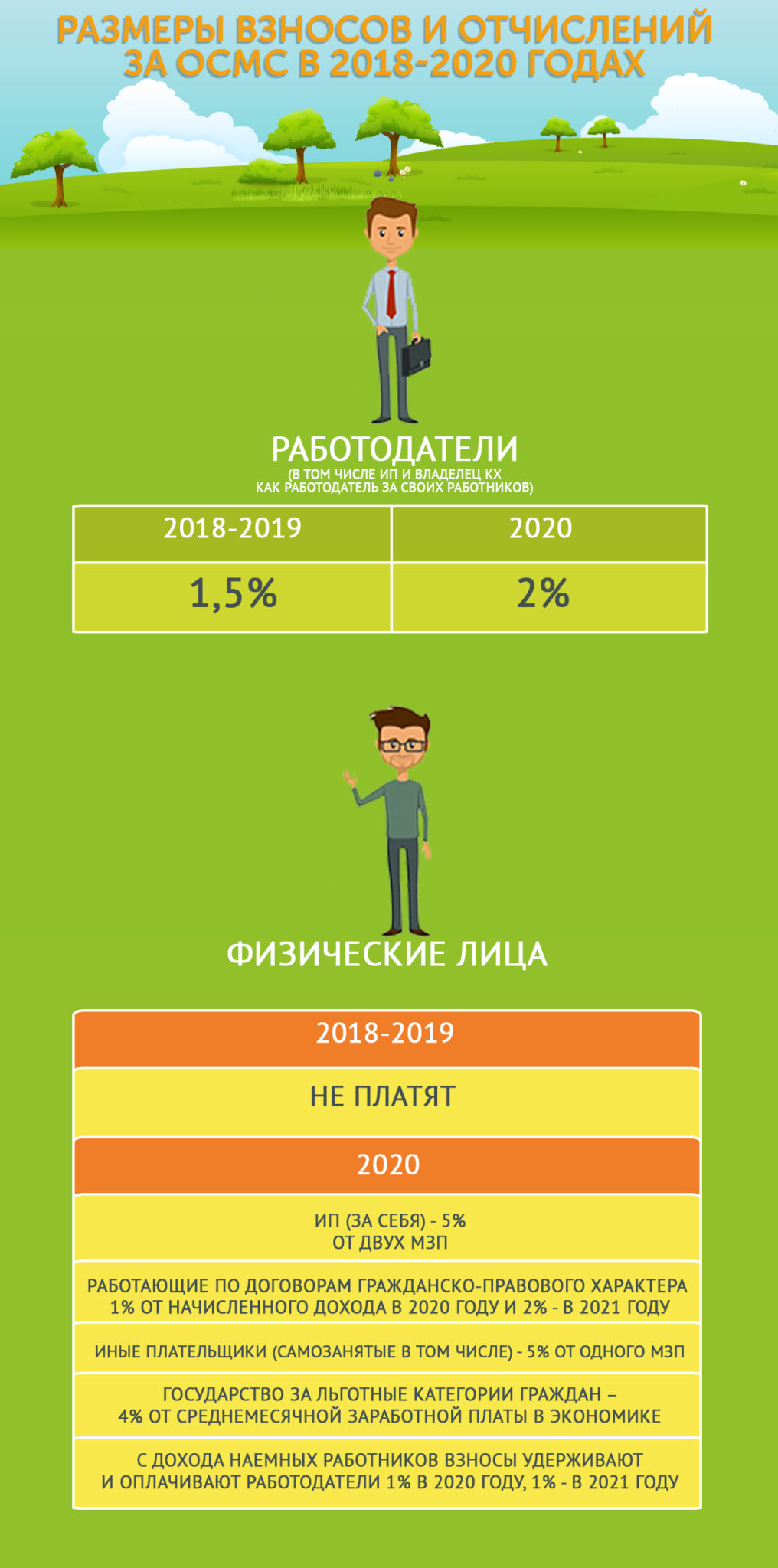 РАЗМЕРЫ ВЗНОСОВ И ОТЧИСЛЕНИЙ ЗА ОСМС В 2018-2020 ГОДАХ

РАБОТОДАТЕЛИ
(В ТОМ ЧИСЛЕ ИП И ВЛАДЕЛЕЦ КХ КАК РАБОТОДАТЕЛЬ ЗА СВОИХ РАБОТНИКОВ)

| 2018-2019 | 2020 |
|---|---|
| 1,5% | 2% |

ФИЗИЧЕСКИЕ ЛИЦА

2018-2019

НЕ ПЛАТЯТ

2020

ИП (ЗА СЕБЯ) - 5% ОТ ДВУХ МЗП

РАБОТАЮЩИЕ ПО ДОГОВОРАМ ГРАЖДАНСКО-ПРАВОВОГО ХАРАКТЕРА 1% ОТ НАЧИСЛЕННОГО ДОХОДА В 2020 ГОДУ И 2% - В 2021 ГОДУ

ИНЫЕ ПЛАТЕЛЬЩИКИ (САМОЗАНЯТЫЕ В ТОМ ЧИСЛЕ) - 5% ОТ ОДНОГО МЗП

ГОСУДАРСТВО ЗА ЛЬГОТНЫЕ КАТЕГОРИИ ГРАЖДАН – 4% ОТ СРЕДНЕМЕСЯЧНОЙ ЗАРАБОТНОЙ ПЛАТЫ В ЭКОНОМИКЕ

С ДОХОДА НАЕМНЫХ РАБОТНИКОВ ВЗНОСЫ УДЕРЖИВАЮТ И ОПЛАЧИВАЮТ РАБОТОДАТЕЛИ 1% В 2020 ГОДУ, 1% - В 2021 ГОДУ